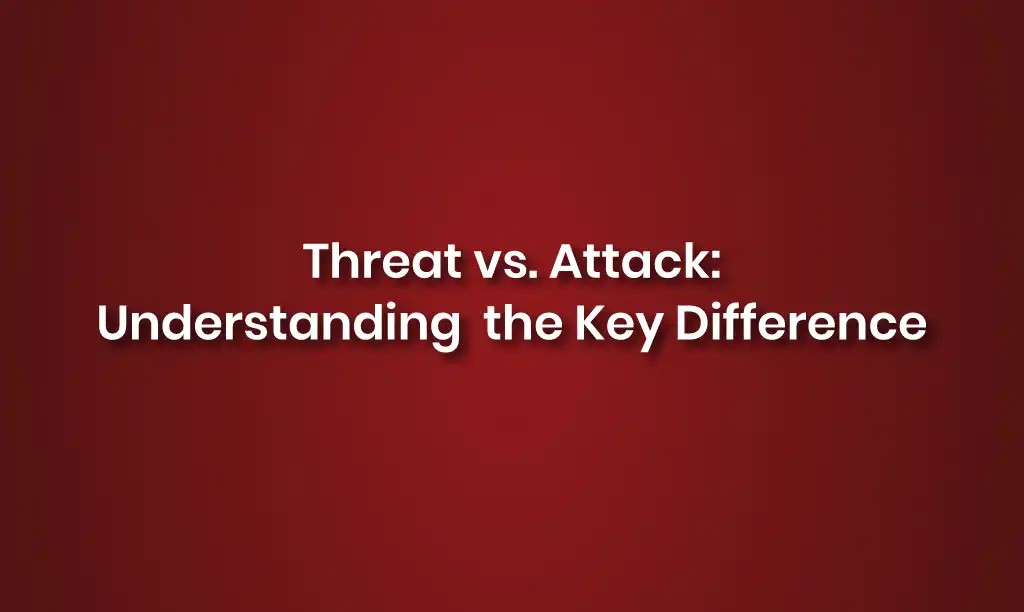 Threat vs. Attack:
Understanding the Key Difference